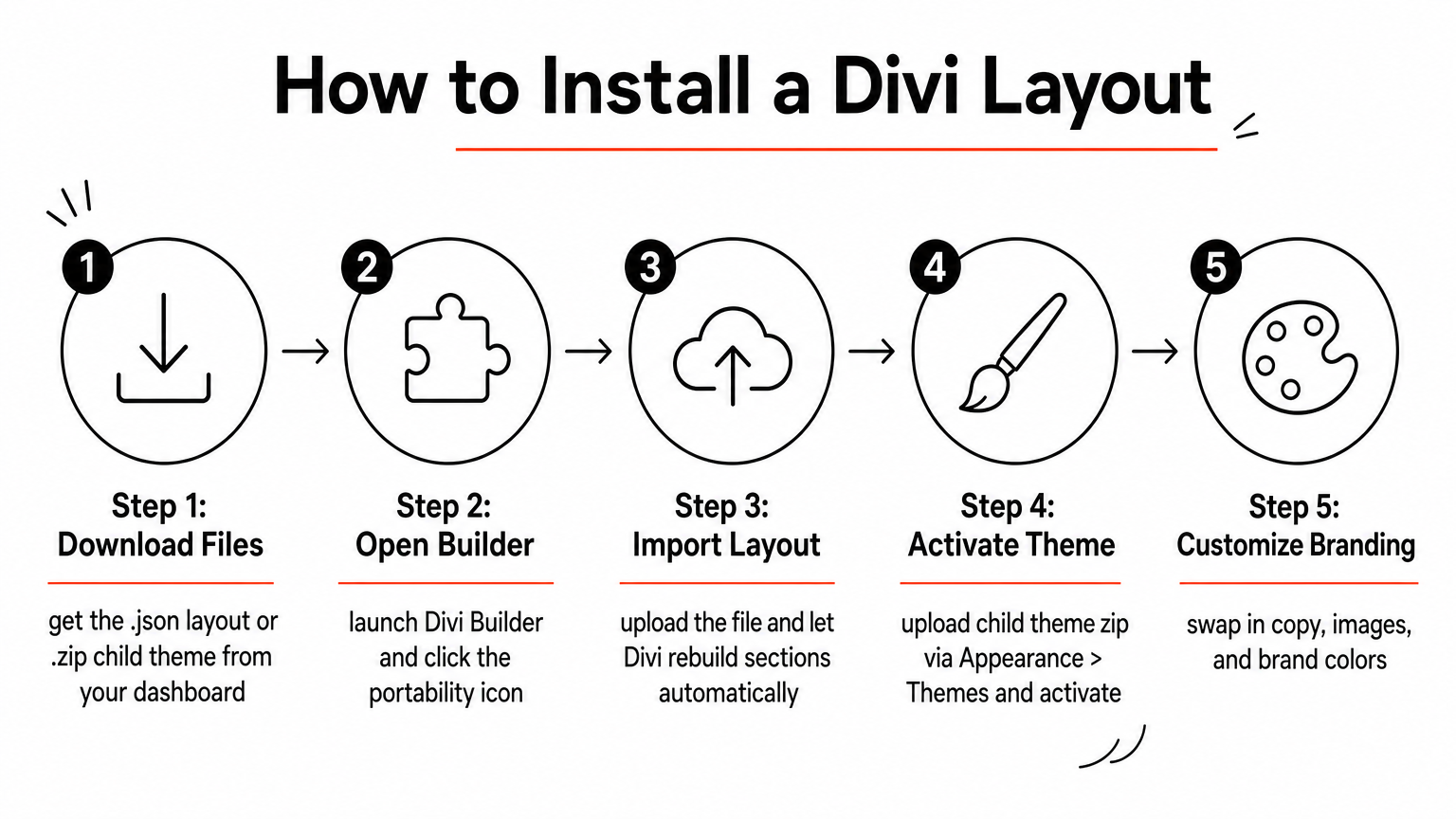 How to Install a Divi Layout

1

Step 1:
Download Files

get the .json layout or .zip child theme from your dashboard

2

Step 2:
Open Builder

launch Divi Builder and click the portability icon

3

Step 3:
Import Layout

upload the file and let Divi rebuild sections automatically

4

Step 4:
Activate Theme

upload child theme zip via Appearance > Themes and activate

5

Step 5:
Customize Branding

swap in copy, images, and brand colors